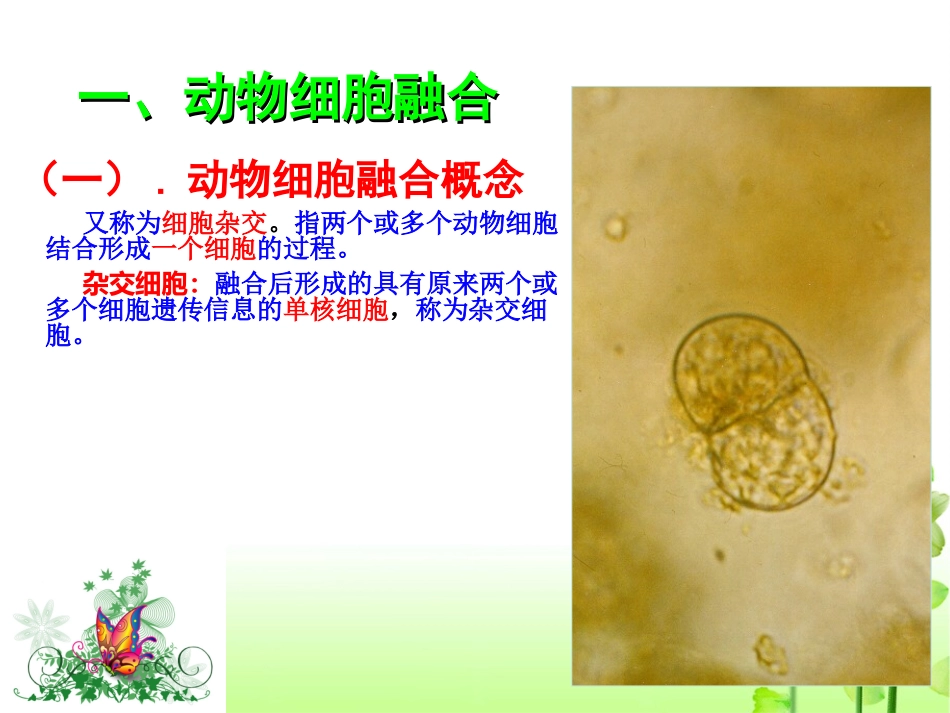 一、动物细胞融合

（一）．动物细胞融合概念

又称为细胞杂交。指两个或多个动物细胞结合形成一个细胞的过程。

杂交细胞：融合后形成的具有原来两个或多个细胞遗传信息的单核细胞，称为杂交细胞。